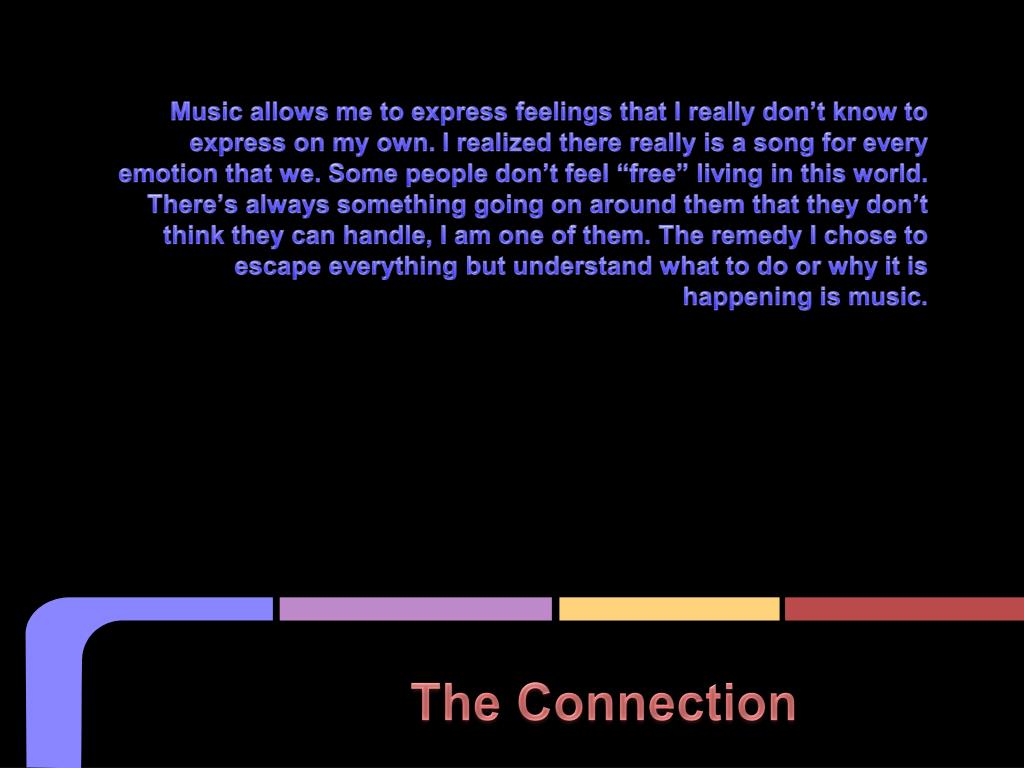 Music allows me to express feelings that I really don’t know to express on my own. I realized there really is a song for every emotion that we. Some people don’t feel “free” living in this world. There’s always something going on around them that they don’t think they can handle, I am one of them. The remedy I chose to escape everything but understand what to do or why it is happening is music.

The Connection